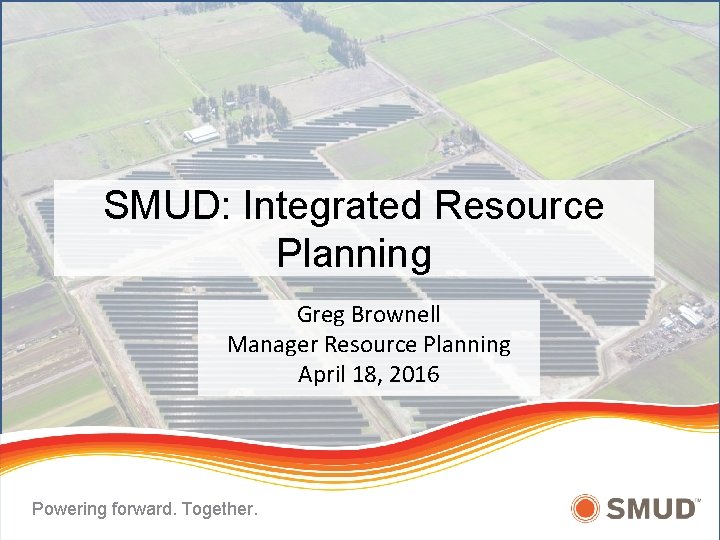 SMUD: Integrated Resource Planning

Greg Brownell
Manager Resource Planning
April 18, 2016

Powering forward. Together.

SMUD™